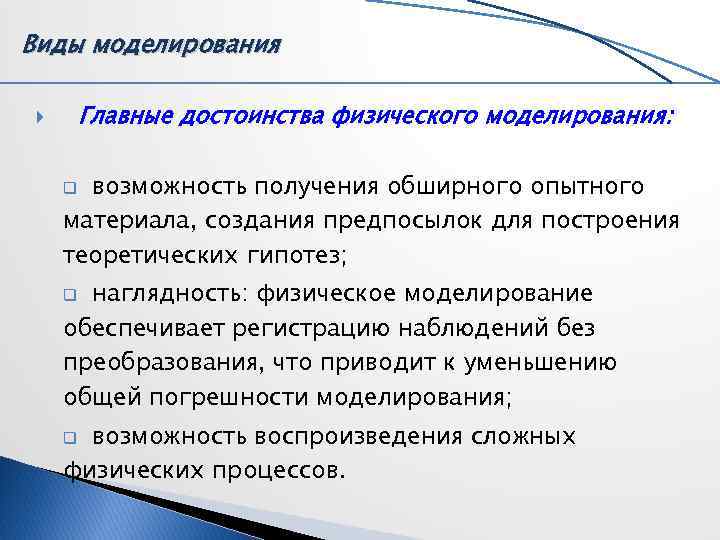 Виды моделирования

Главные достоинства физического моделирования:

возможность получения обширного опытного материала, создания предпосылок для построения теоретических гипотез;

наглядность: физическое моделирование обеспечивает регистрацию наблюдений без преобразования, что приводит к уменьшению общей погрешности моделирования;

возможность воспроизведения сложных физических процессов.